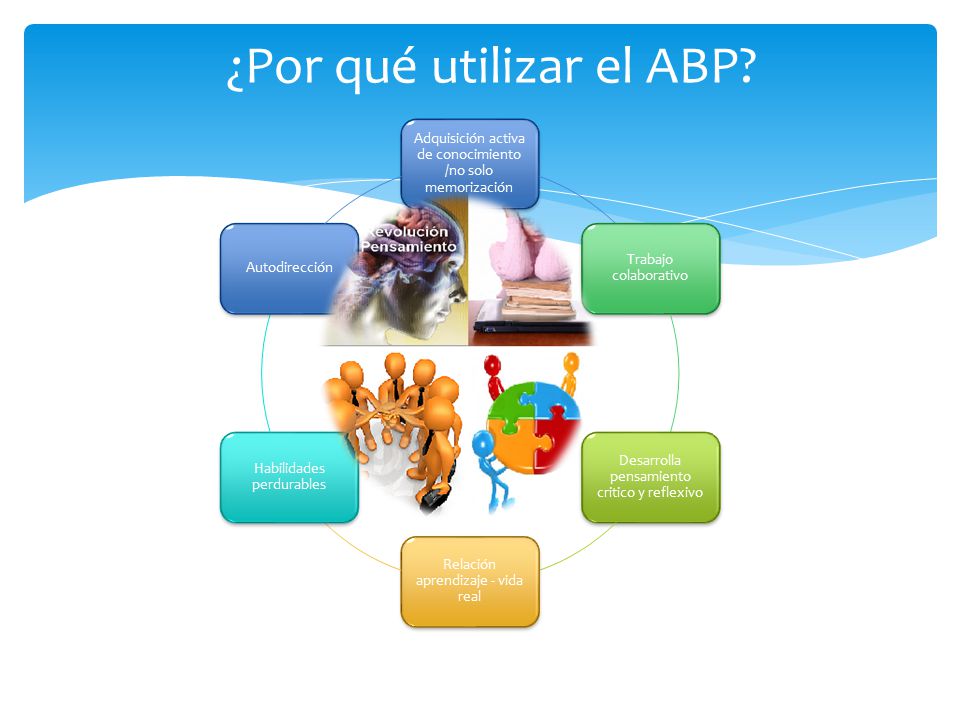 ¿Por qué utilizar el ABP?

Adquisición activa de conocimiento /no solo memorización

Trabajo colaborativo

Desarrolla pensamiento crítico y reflexivo

Relación aprendizaje - vida real

Habilidades perdurables

Autodirección

Revolución Pensamiento